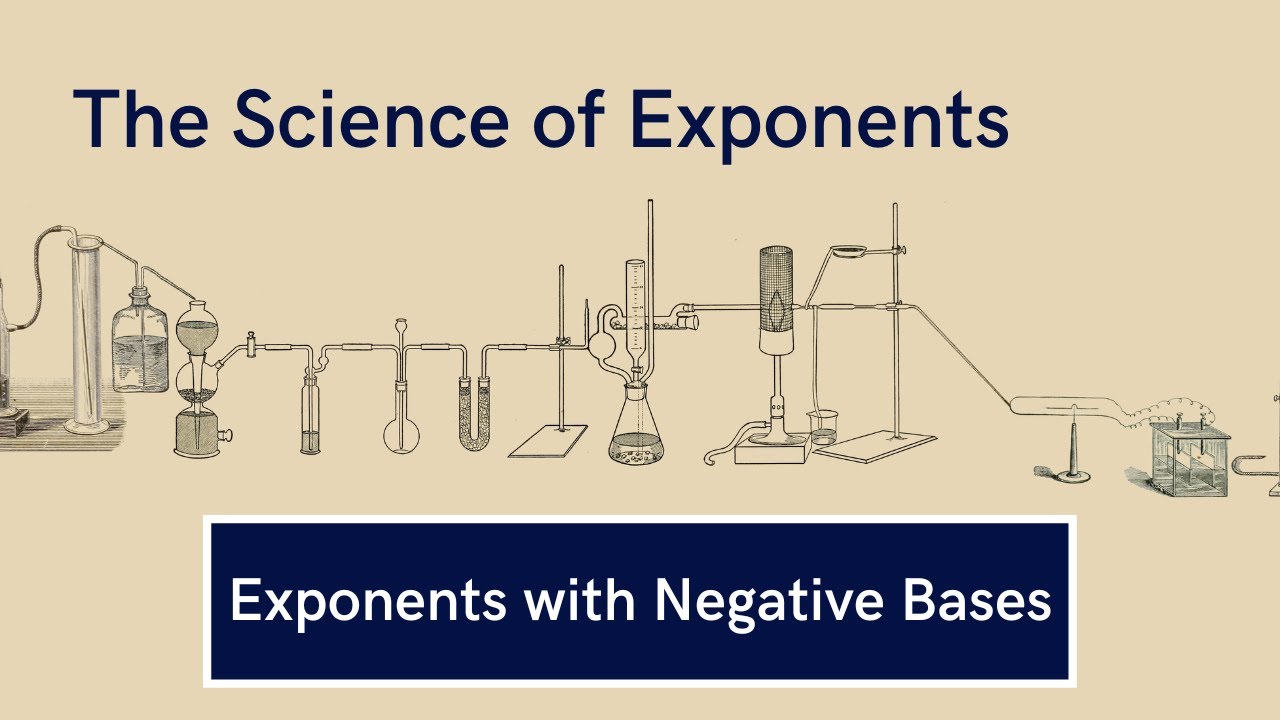 The Science of Exponents

Exponents with Negative Bases